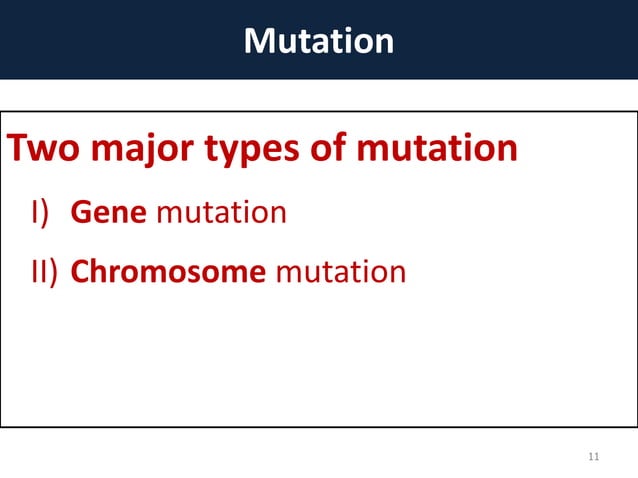 Mutation

Two major types of mutation

I) Gene mutation

II) Chromosome mutation

11